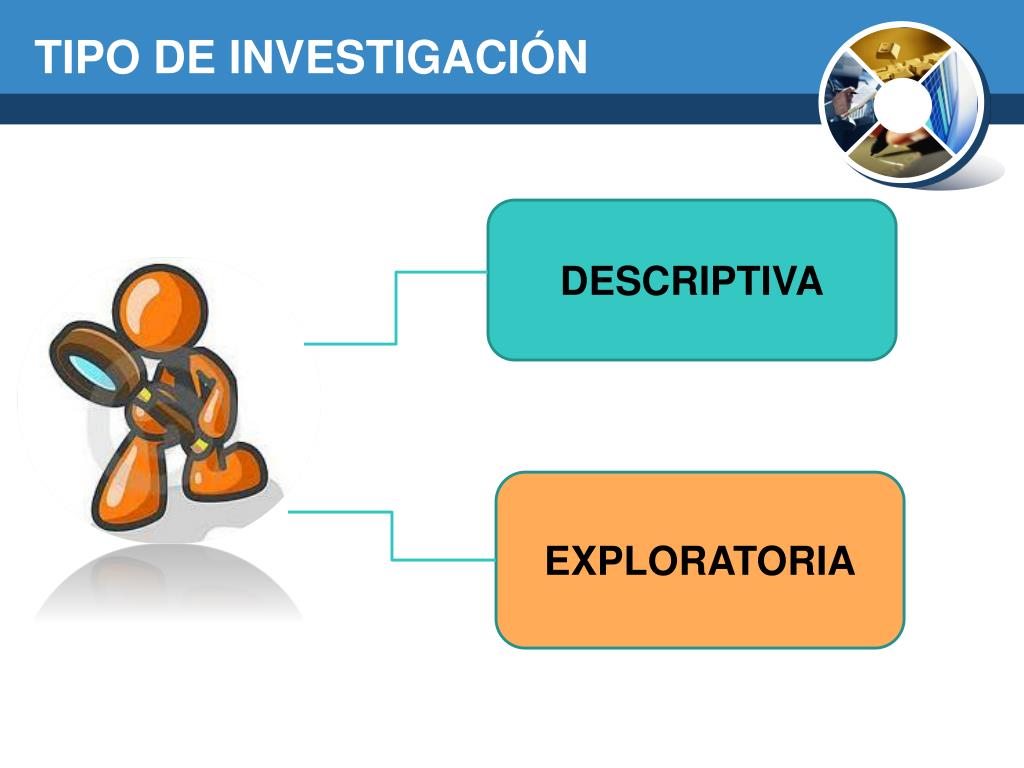 TIPO DE INVESTIGACIÓN

DESCRIPTIVA

EXPLORATORIA